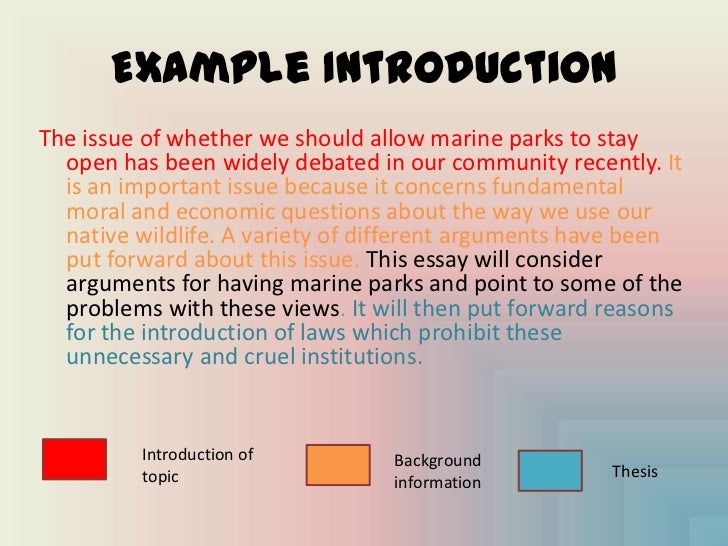 EXAMPLE INTRODUCTION

The issue of whether we should allow marine parks to stay open has been widely debated in our community recently. It is an important issue because it concerns fundamental moral and economic questions about the way we use our native wildlife. A variety of different arguments have been put forward about this issue. This essay will consider arguments for having marine parks and point to some of the problems with these views. It will then put forward reasons for the introduction of laws which prohibit these unnecessary and cruel institutions.

Introduction of topic

Background information

Thesis